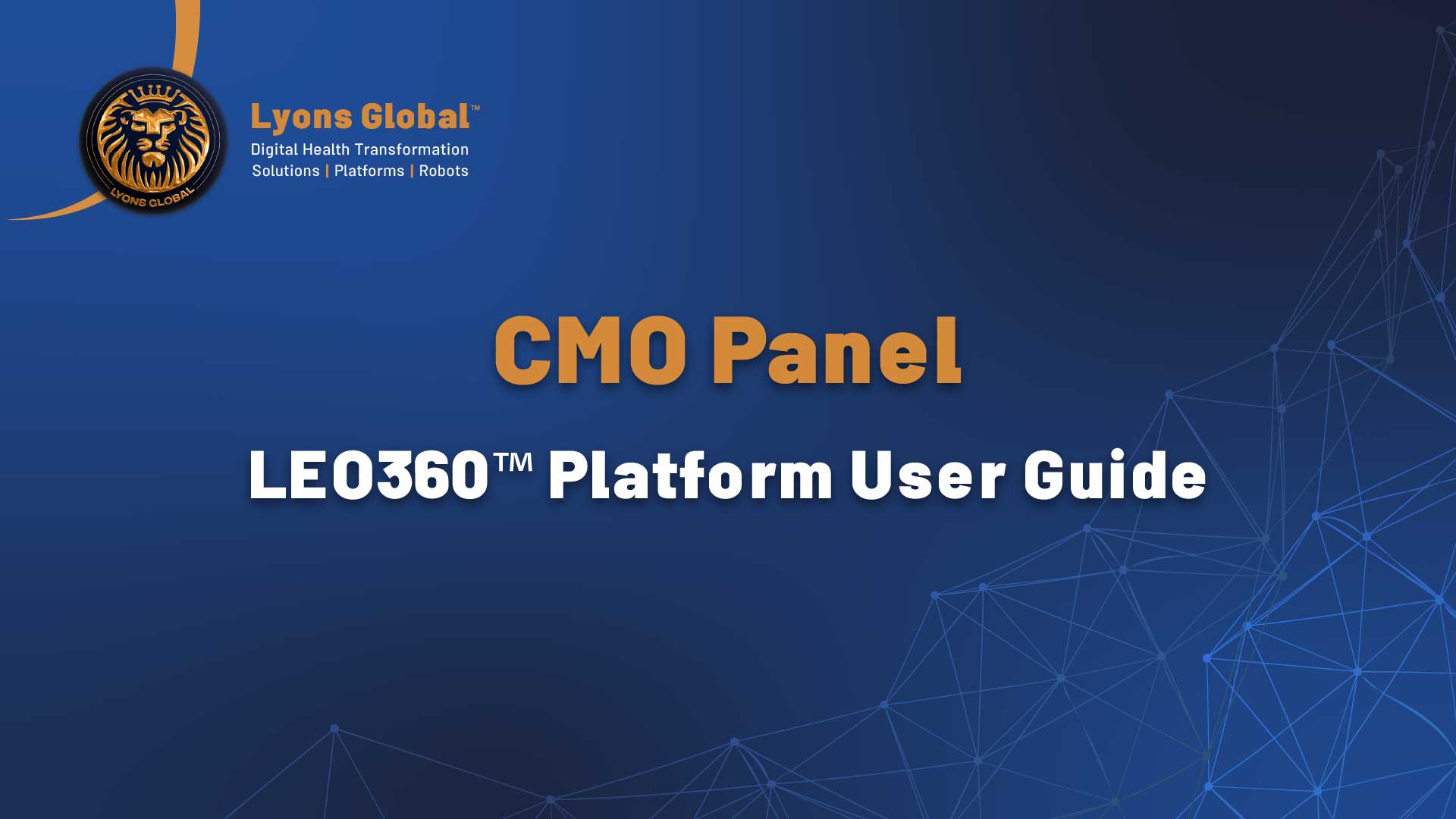 LYONS GLOBAL

Lyons Global™
Digital Health Transformation
Solutions | Platforms | Robots

CMO Panel

LEO360™ Platform User Guide